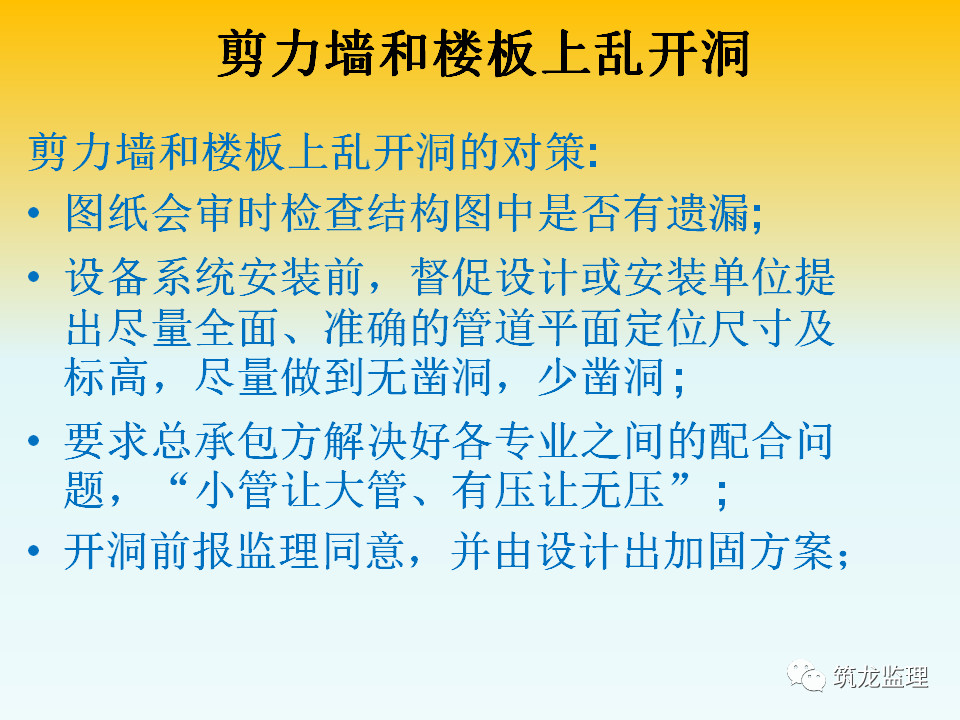 剪力墙和楼板上乱开洞

剪力墙和楼板上乱开洞的对策:

• 图纸会审时检查结构图中是否有遗漏;
• 设备系统安装前，督促设计或安装单位提出尽量全面、准确的管道平面定位尺寸及标高，尽量做到无凿洞，少凿洞;
• 要求总承包方解决好各专业之间的配合问题，“小管让大管、有压让无压”;
• 开洞前报监理同意，并由设计出加固方案;

筑龙监理